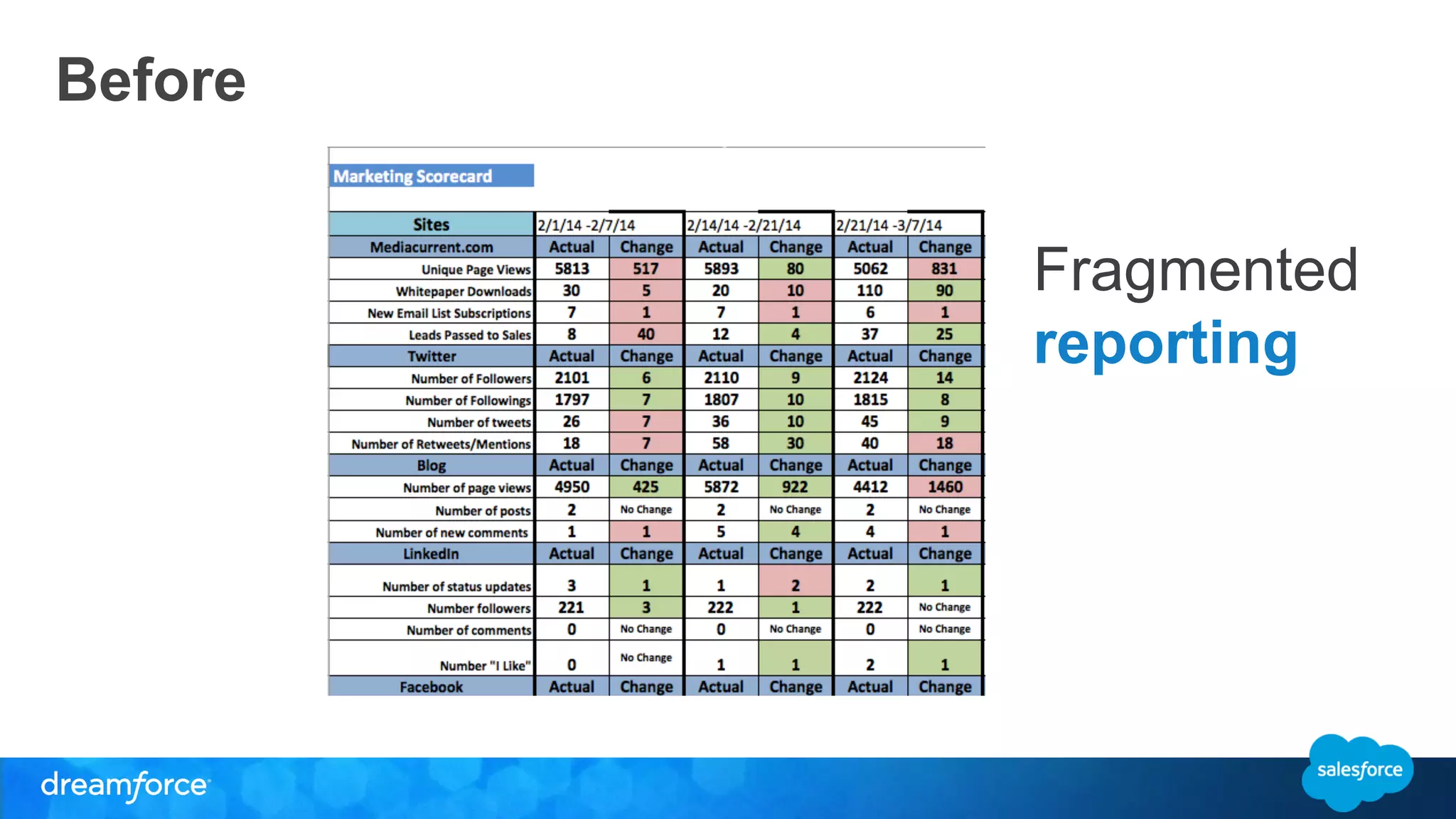 Before

Marketing Scorecard

| Sites | 2/1/14 -2/7/14 | | 2/14/14 -2/21/14 | | 2/21/14 -3/7/14 | |
|---|---|---|---|---|---|---|
| Mediacurrent.com | Actual | Change | Actual | Change | Actual | Change |
| Unique Page Views | 5813 | 517 | 5893 | 80 | 5062 | 831 |
| Whitepaper Downloads | 30 | 5 | 20 | 10 | 110 | 90 |
| New Email List Subscriptions | 7 | 1 | 7 | 1 | 6 | 1 |
| Leads Passed to Sales | 8 | 40 | 12 | 4 | 37 | 25 |
| Twitter | Actual | Change | Actual | Change | Actual | Change |
| Number of Followers | 2101 | 6 | 2110 | 9 | 2124 | 14 |
| Number of Followings | 1797 | 7 | 1807 | 10 | 1815 | 8 |
| Number of tweets | 26 | 7 | 36 | 10 | 45 | 9 |
| Number of Retweets/Mentions | 18 | 7 | 58 | 30 | 40 | 18 |
| Blog | Actual | Change | Actual | Change | Actual | Change |
| Number of page views | 4950 | 425 | 5872 | 922 | 4412 | 1460 |
| Number of posts | 2 | No Change | 2 | No Change | 2 | No Change |
| Number of new comments | 1 | 1 | 5 | 4 | 4 | 1 |
| LinkedIn | Actual | Change | Actual | Change | Actual | Change |
| Number of status updates | 3 | 1 | 1 | 2 | 2 | 1 |
| Number followers | 221 | 3 | 222 | 1 | 222 | No Change |
| Number of comments | 0 | No Change | 0 | No Change | 0 | No Change |
| Number "I Like" | 0 | No Change | 1 | 1 | 2 | 1 |
| Facebook | Actual | Change | Actual | Change | Actual | Change |

Fragmented
reporting

dreamforce

salesforce